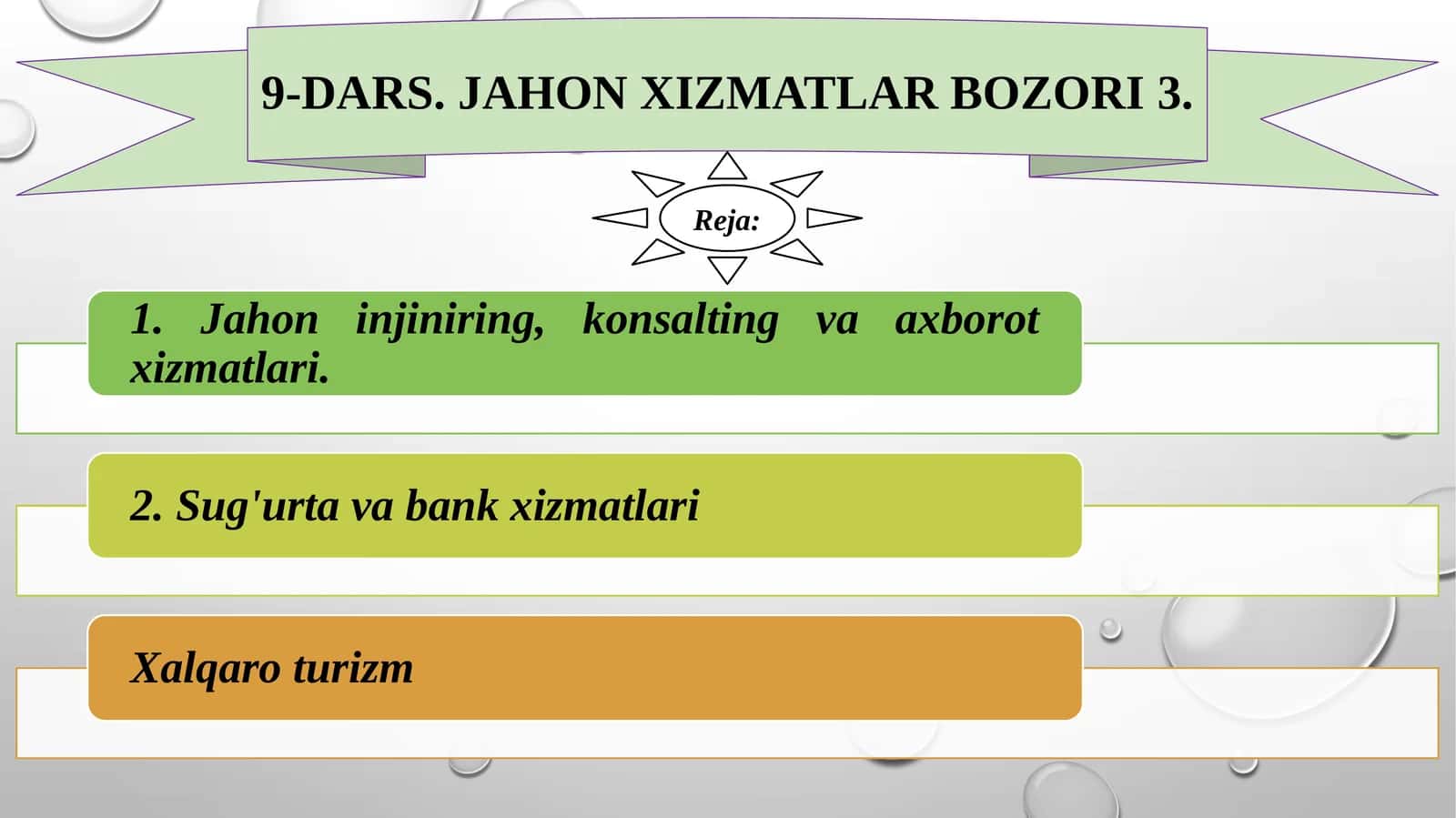 9-DARS. JAHON XIZMATLAR BOZORI 3.

Reja:

1. Jahon injiniring, konsalting va axborot xizmatlari.

2. Sug'urta va bank xizmatlari

Xalqaro turizm